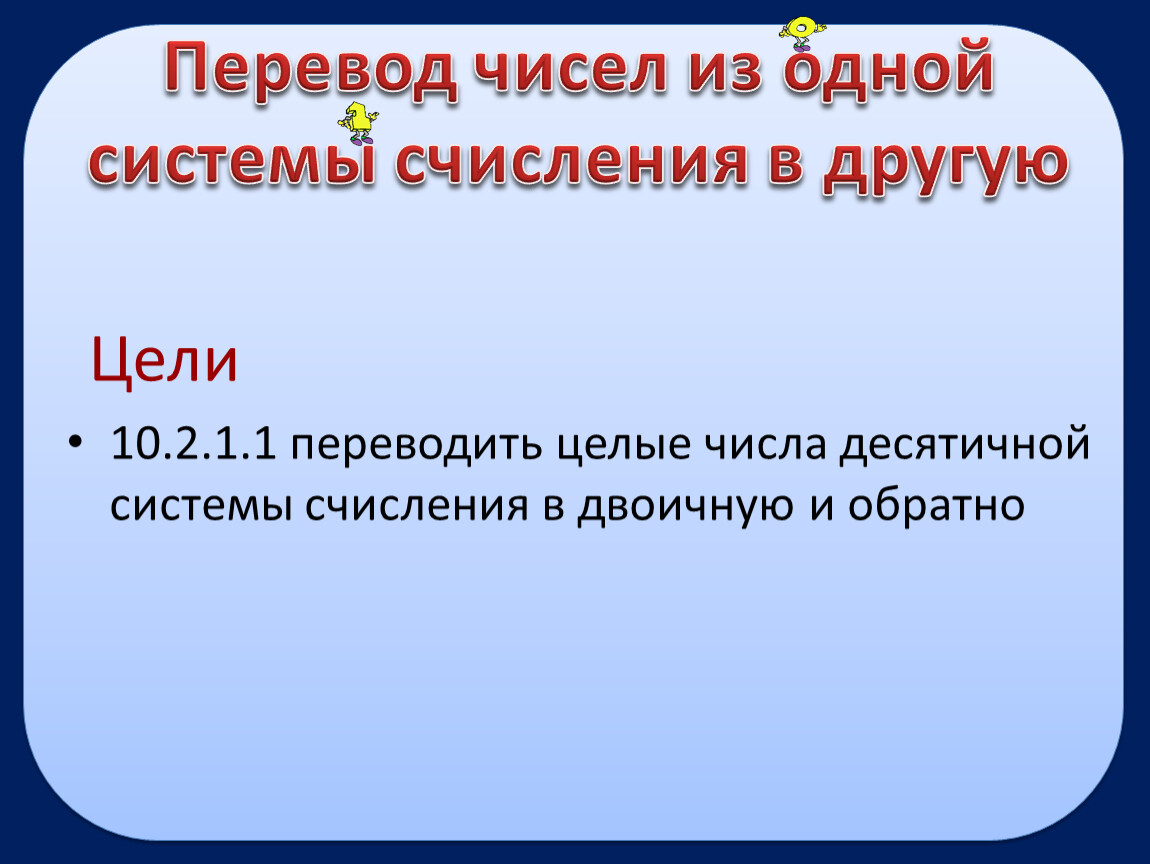 Перевод чисел из одной системы счисления в другую

Цели

• 10.2.1.1 переводить целые числа десятичной системы счисления в двоичную и обратно